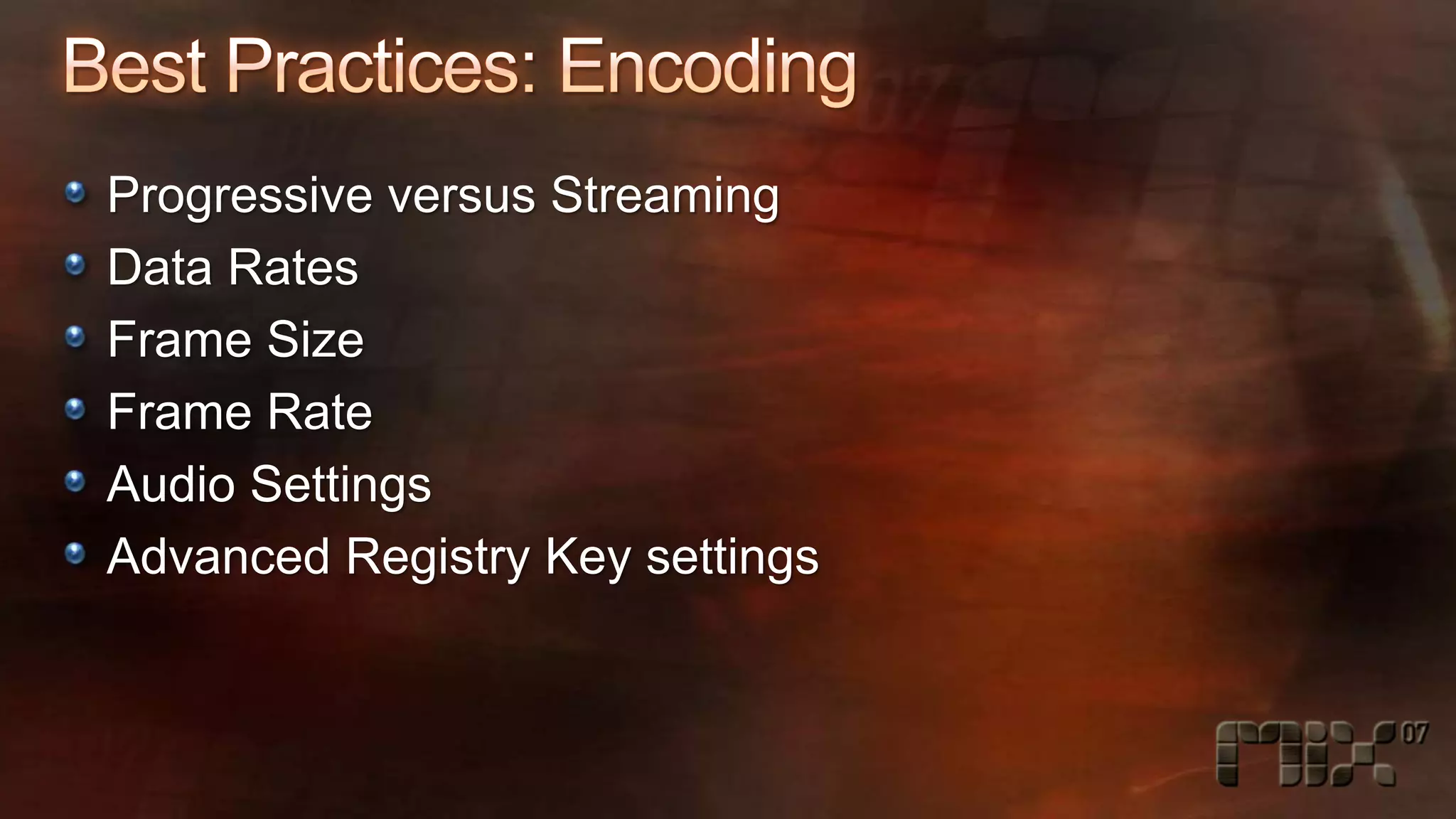 Best Practices: Encoding

- Progressive versus Streaming
- Data Rates
- Frame Size
- Frame Rate
- Audio Settings
- Advanced Registry Key settings

mix 07